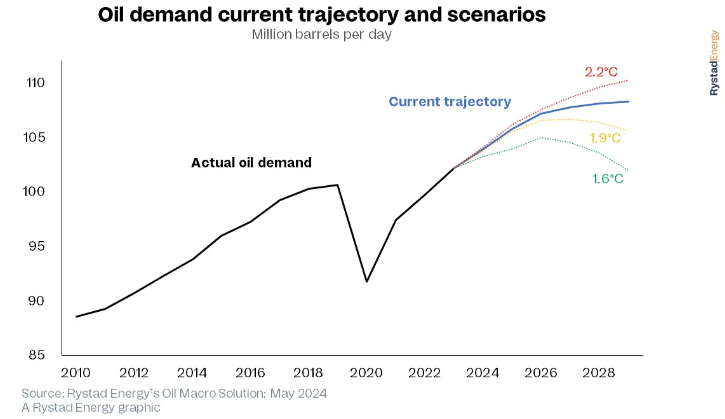 Oil demand current trajectory and scenarios
Million barrels per day

RystadEnergy

110
105
100
95
90
85

2.2°C
Current trajectory
1.9°C
1.6°C
Actual oil demand

2010 2012 2014 2016 2018 2020 2022 2024 2026 2028

Source: Rystad Energy's Oil Macro Solution; May 2024
A Rystad Energy graphic